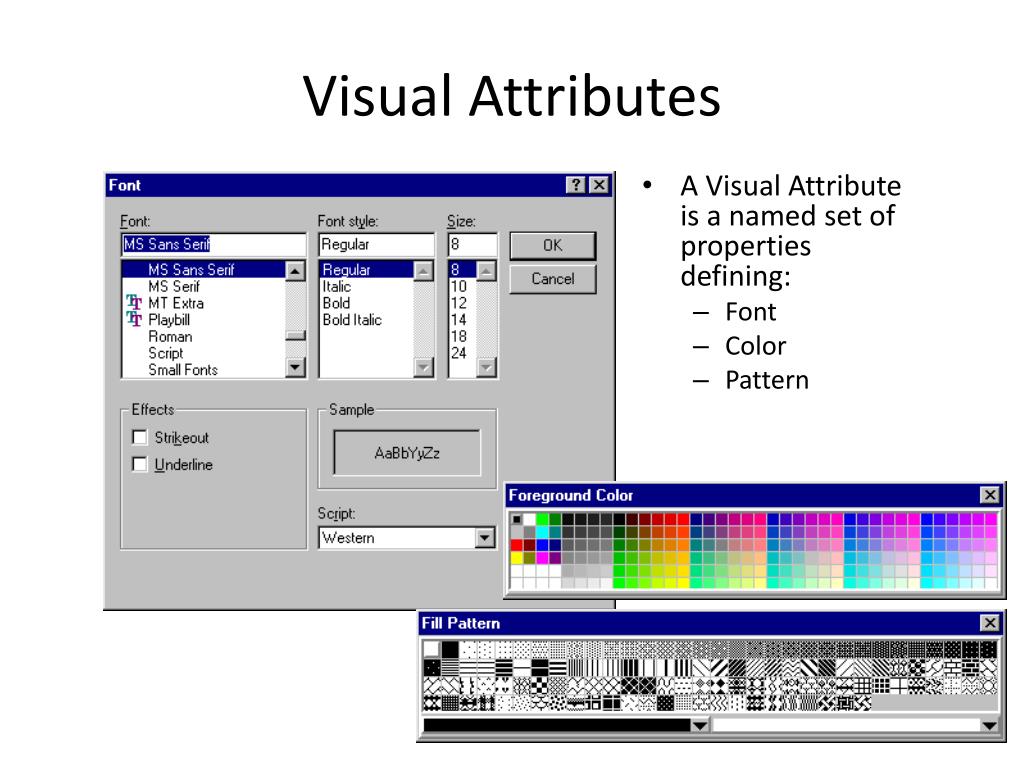 Visual Attributes

Font

Font:
MS Sans Serif
MS Sans Serif
MS Serif
MT Extra
Playbill
Roman
Script
Small Fonts

Font style:
Regular
Regular
Italic
Bold
Bold Italic

Size:
8
8
10
12
14
18
24

OK
Cancel

Effects
Strikeout
Underline

Sample
AaBbYyZz

Script:
Western

Foreground Color

Fill Pattern

• A Visual Attribute is a named set of properties defining:
– Font
– Color
– Pattern